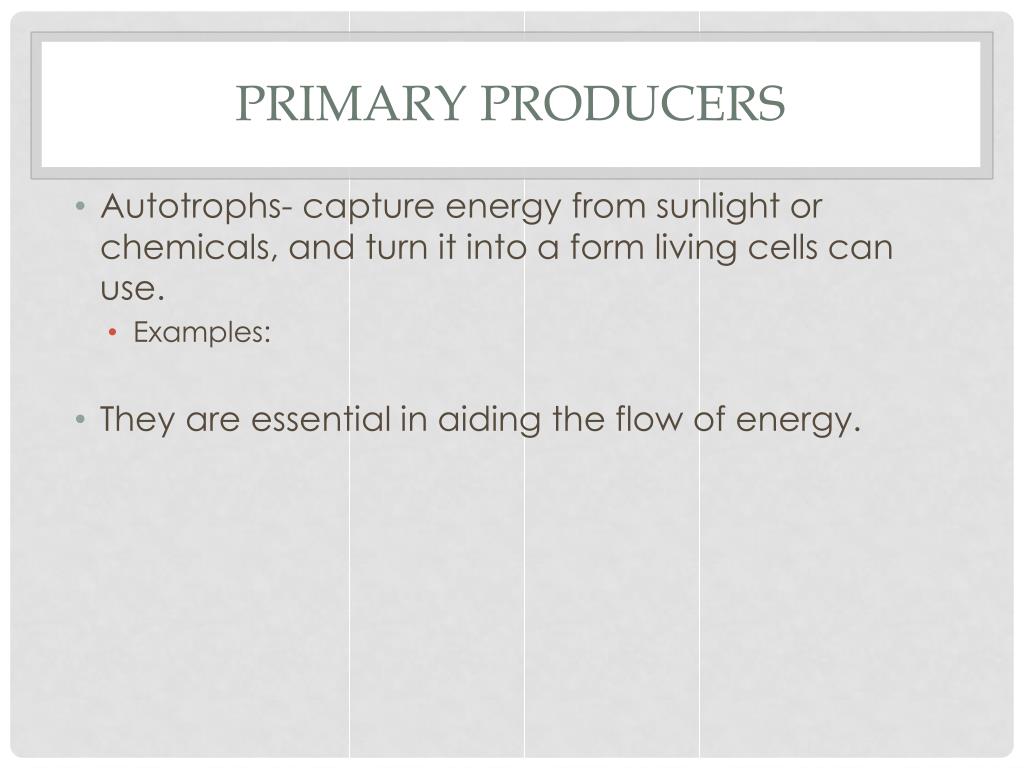 PRIMARY PRODUCERS

• Autotrophs- capture energy from sunlight or chemicals, and turn it into a form living cells can use.
  • Examples:

• They are essential in aiding the flow of energy.